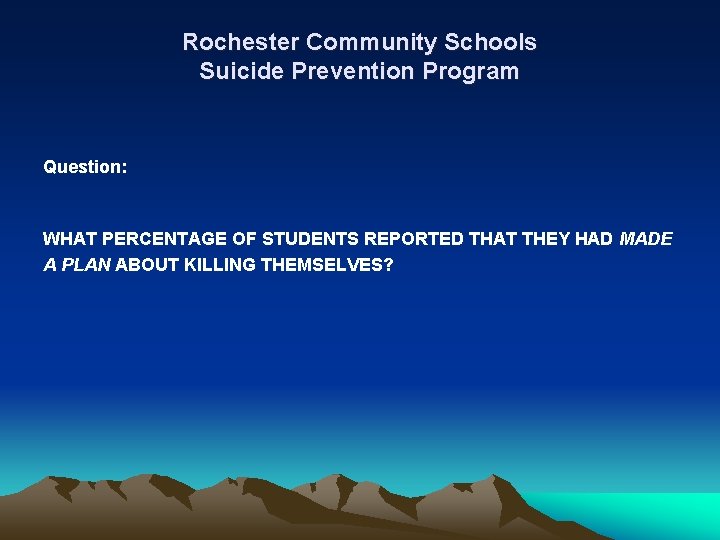 Rochester Community Schools
Suicide Prevention Program

Question:

WHAT PERCENTAGE OF STUDENTS REPORTED THAT THEY HAD MADE A PLAN ABOUT KILLING THEMSELVES?